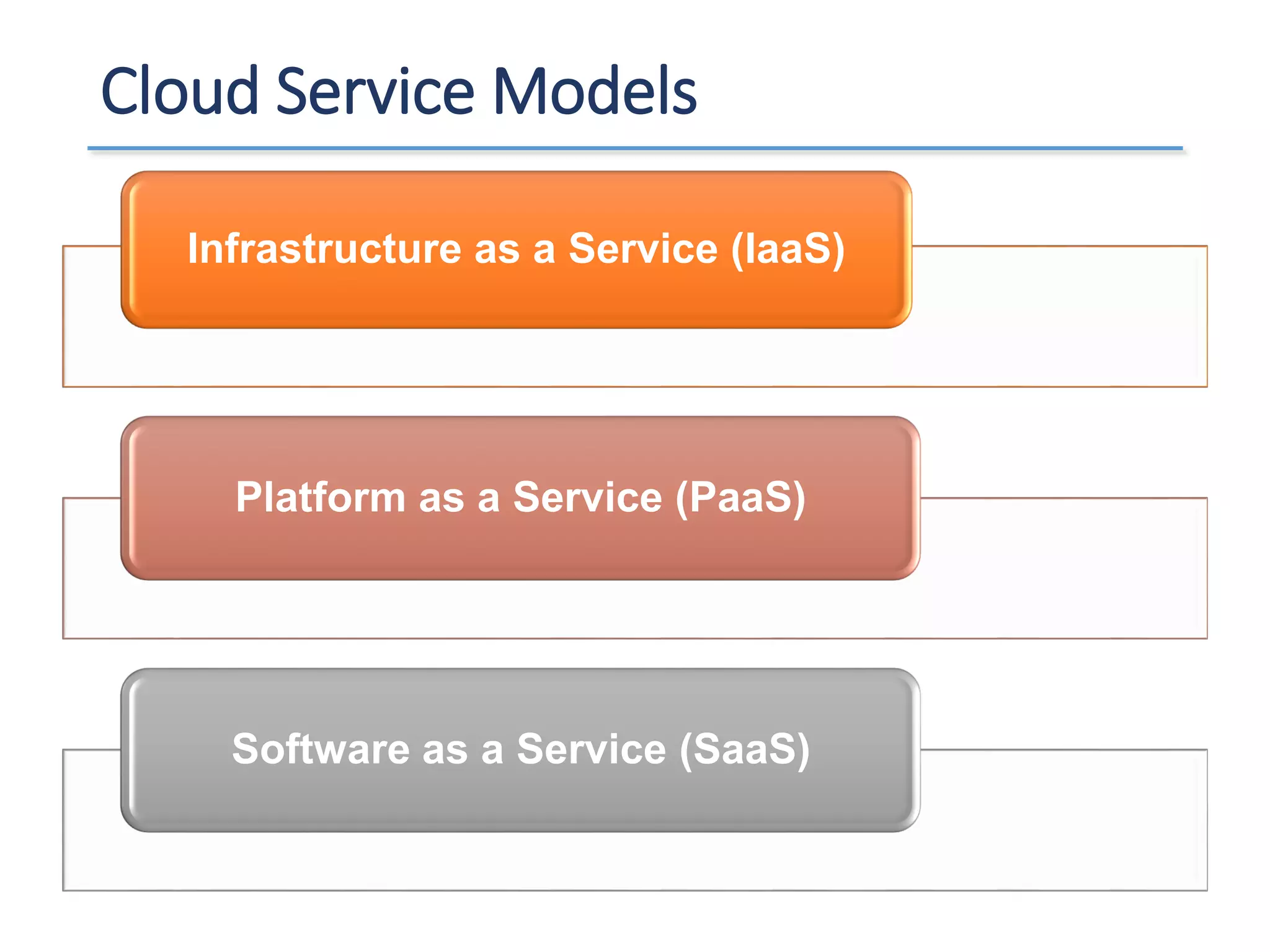 Cloud Service Models

Infrastructure as a Service (IaaS)

Platform as a Service (PaaS)

Software as a Service (SaaS)